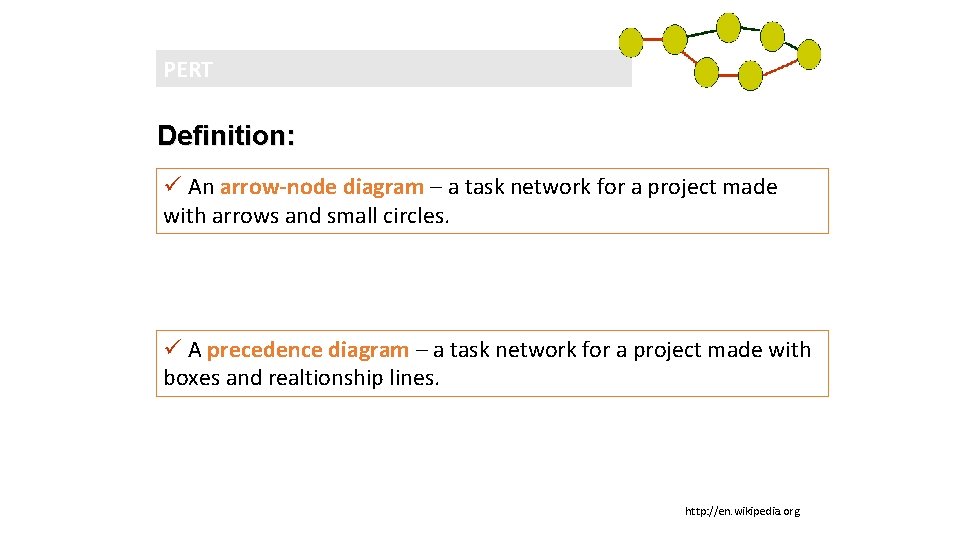 PERT

Definition:

✓ An arrow-node diagram – a task network for a project made with arrows and small circles.

✓ A precedence diagram – a task network for a project made with boxes and realtionship lines.

http://en.wikipedia.org